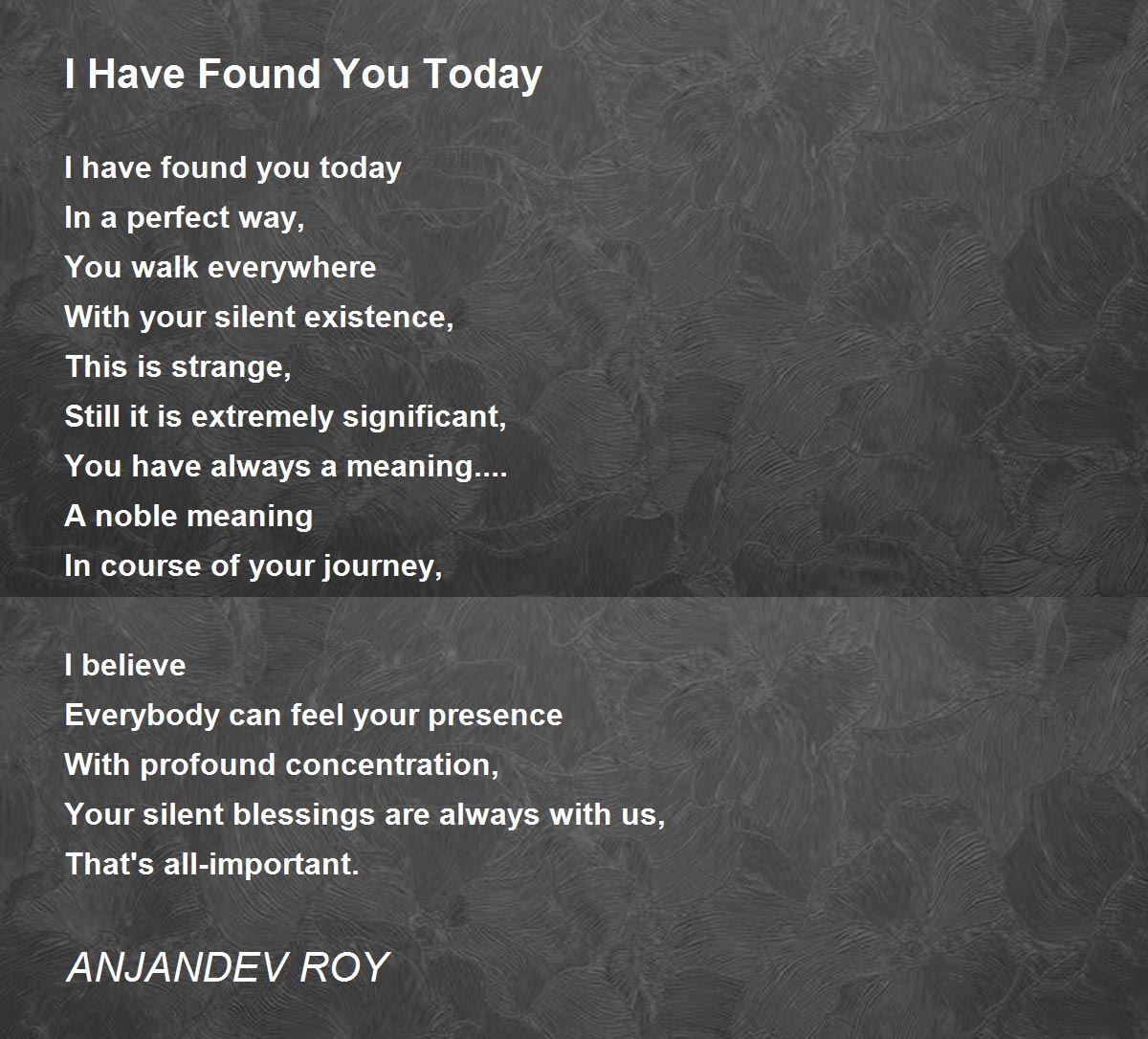 I Have Found You Today

I have found you today
In a perfect way,
You walk everywhere
With your silent existence,
This is strange,
Still it is extremely significant,
You have always a meaning....
A noble meaning
In course of your journey,

I believe
Everybody can feel your presence
With profound concentration,
Your silent blessings are always with us,
That's all-important.

ANJANDEV ROY